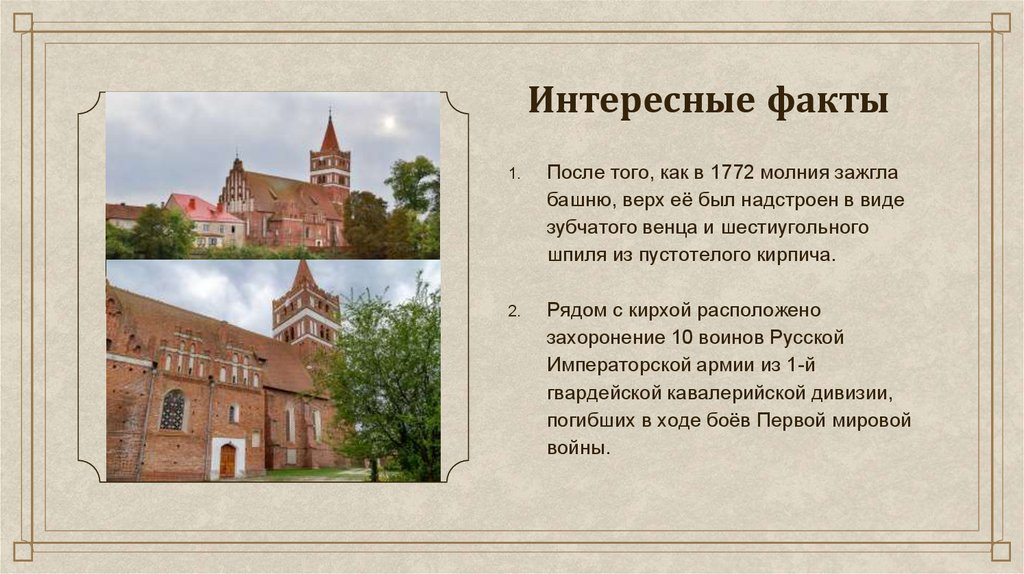 Интересные факты

1. После того, как в 1772 молния зажгла башню, верх её был надстроен в виде зубчатого венца и шестиугольного шпиля из пустотелого кирпича.

2. Рядом с кирхой расположено захоронение 10 воинов Русской Императорской армии из 1-й гвардейской кавалерийской дивизии, погибших в ходе боёв Первой мировой войны.